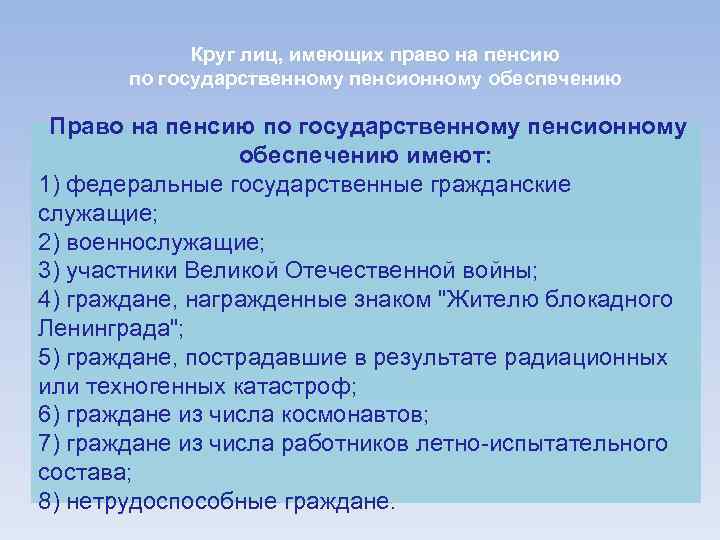 Круг лиц, имеющих право на пенсию по государственному пенсионному обеспечению

Право на пенсию по государственному пенсионному обеспечению имеют:
1) федеральные государственные гражданские служащие;
2) военнослужащие;
3) участники Великой Отечественной войны;
4) граждане, награжденные знаком "Жителю блокадного Ленинграда";
5) граждане, пострадавшие в результате радиационных или техногенных катастроф;
6) граждане из числа космонавтов;
7) граждане из числа работников летно-испытательного состава;
8) нетрудоспособные граждане.